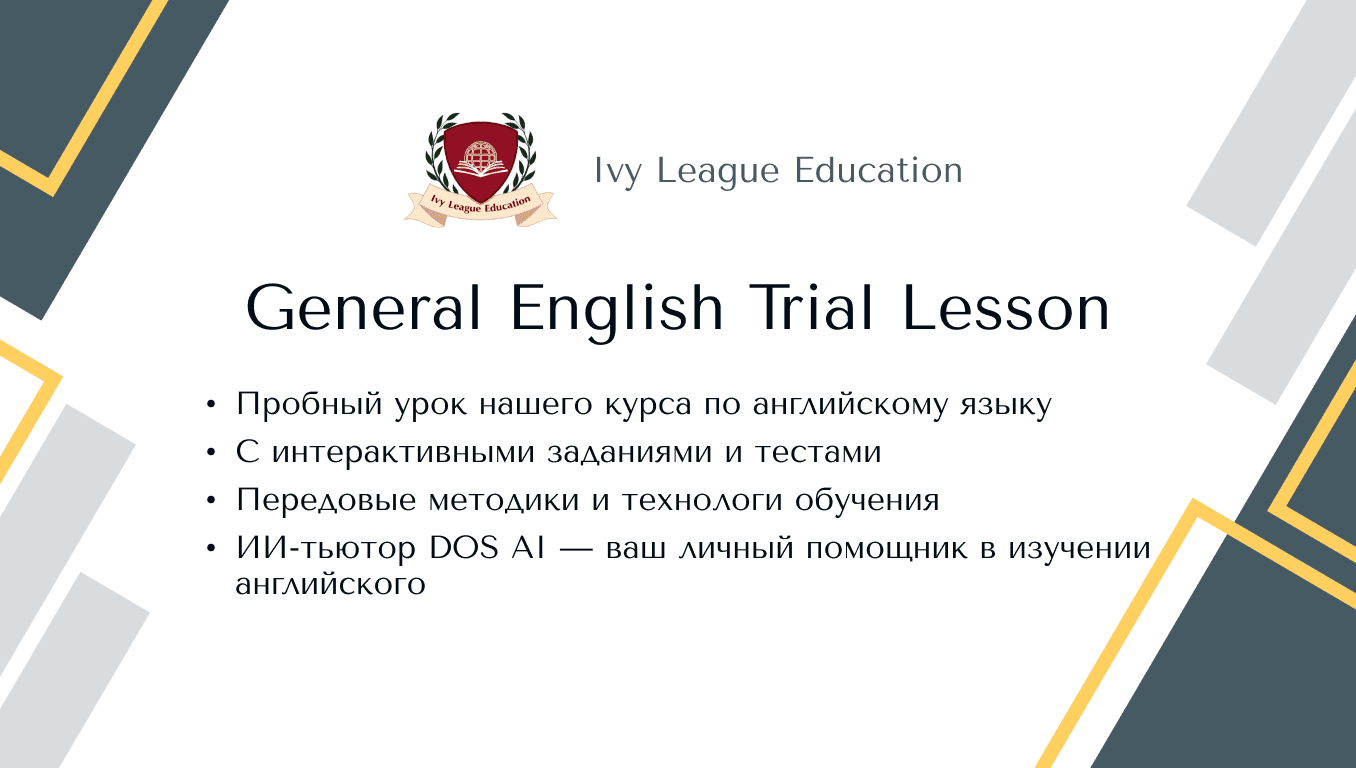 Ivy League Education

Ivy League Education

General English Trial Lesson

• Пробный урок нашего курса по английскому языку
• С интерактивными заданиями и тестами
• Передовые методики и технологи обучения
• ИИ-тьютор DOS AI — ваш личный помощник в изучении английского